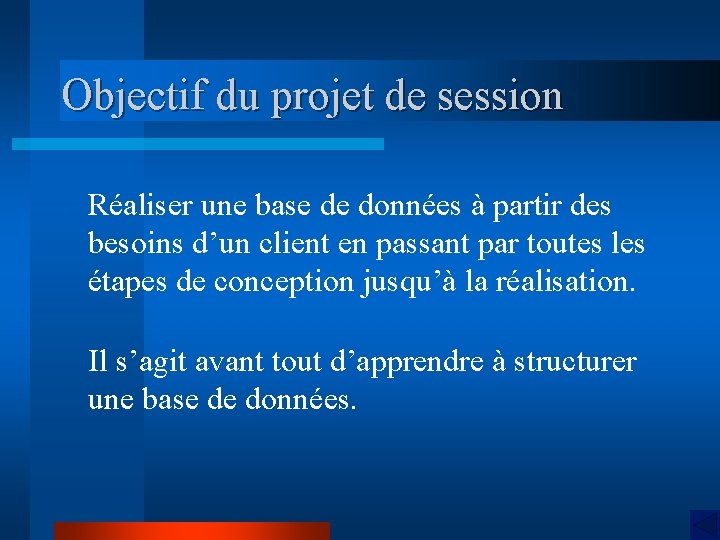 Objectif du projet de session

Réaliser une base de données à partir des besoins d’un client en passant par toutes les étapes de conception jusqu’à la réalisation.

Il s’agit avant tout d’apprendre à structurer une base de données.